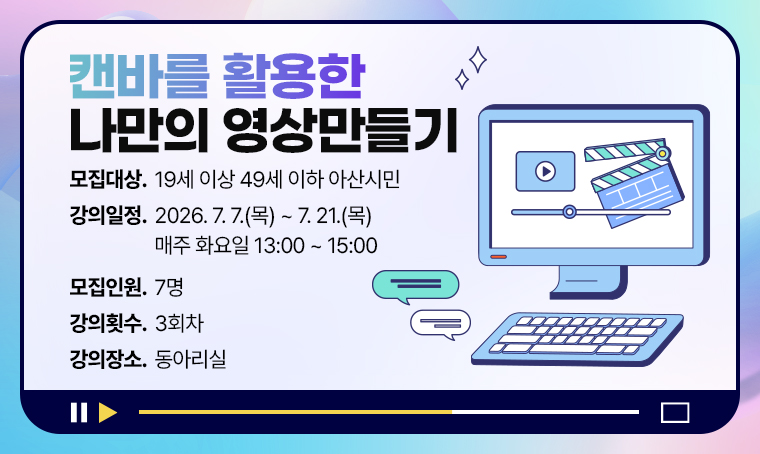 캔바를 활용한
나만의 영상만들기

모집대상. 19세 이상 49세 이하 아산시민

강의일정. 2026. 7. 7.(목) ~ 7. 21.(목)
매주 화요일 13:00 ~ 15:00

모집인원. 7명

강의횟수. 3회차

강의장소. 동아리실